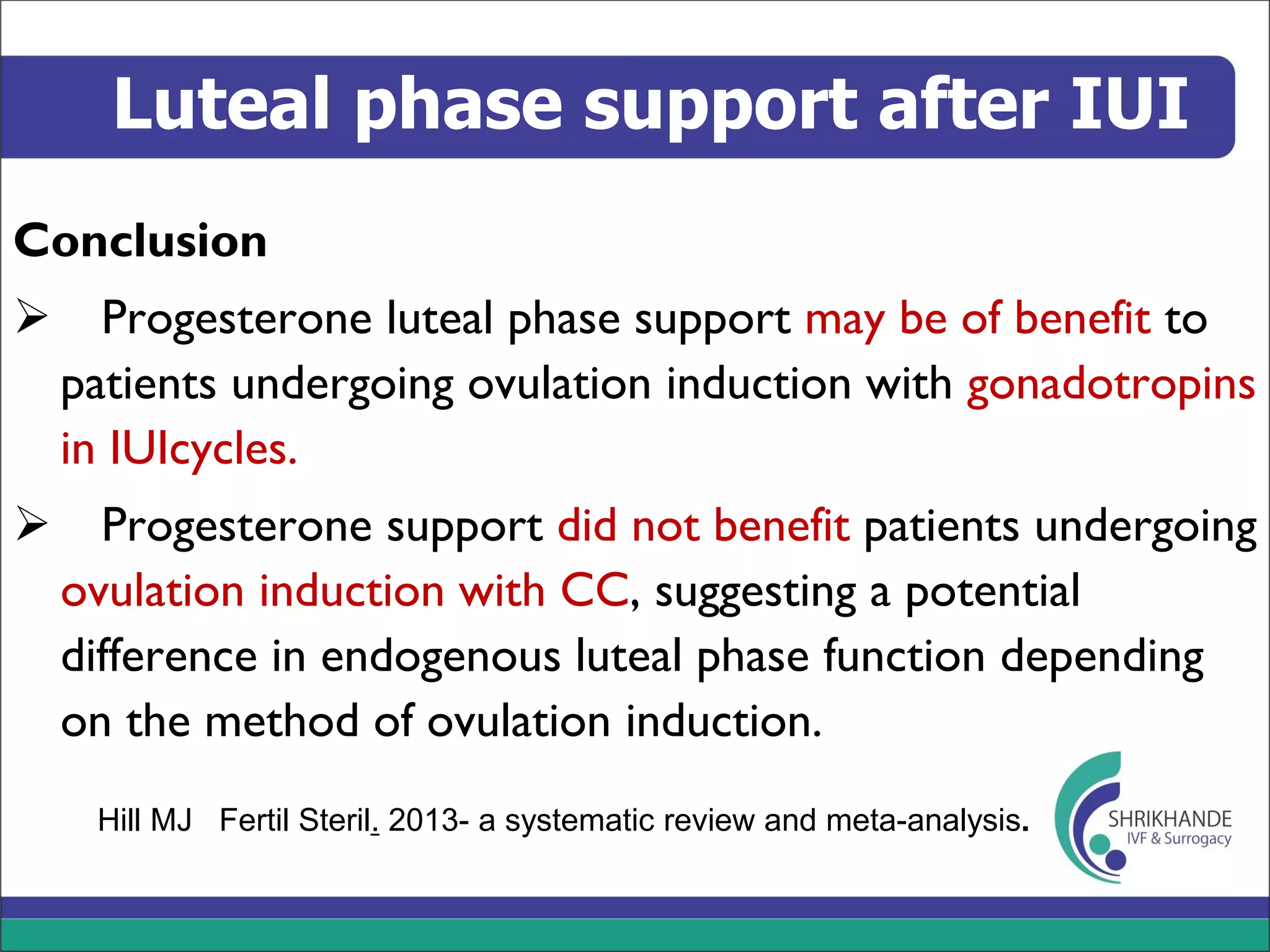 Luteal phase support after IUI

Conclusion

➢ Progesterone luteal phase support may be of benefit to patients undergoing ovulation induction with gonadotropins in IUIcycles.

➢ Progesterone support did not benefit patients undergoing ovulation induction with CC, suggesting a potential difference in endogenous luteal phase function depending on the method of ovulation induction.

Hill MJ Fertil Steril. 2013- a systematic review and meta-analysis.

SHRIKHANDE
IVF & Surrogacy